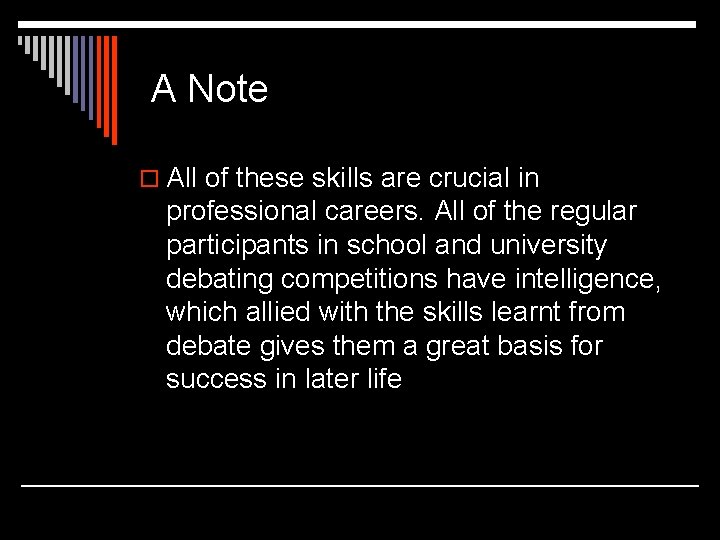 A Note

All of these skills are crucial in professional careers. All of the regular participants in school and university debating competitions have intelligence, which allied with the skills learnt from debate gives them a great basis for success in later life